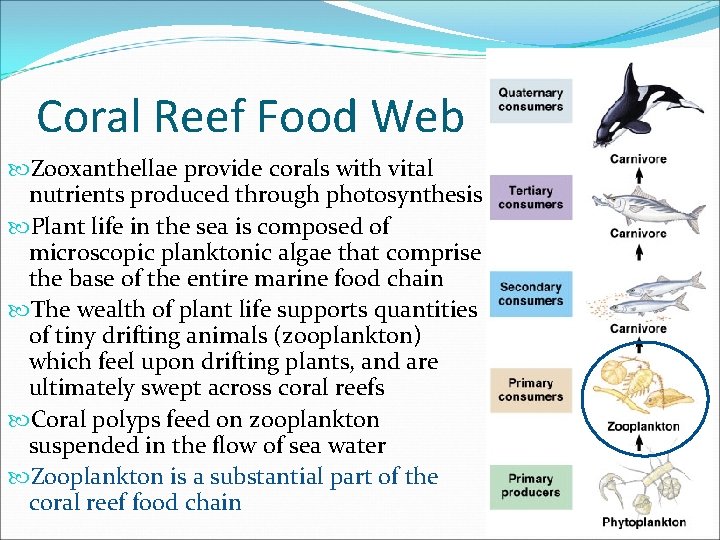 Coral Reef Food Web

Zooxanthellae provide corals with vital nutrients produced through photosynthesis

Plant life in the sea is composed of microscopic planktonic algae that comprise the base of the entire marine food chain

The wealth of plant life supports quantities of tiny drifting animals (zooplankton) which feel upon drifting plants, and are ultimately swept across coral reefs

Coral polyps feed on zooplankton suspended in the flow of sea water

Zooplankton is a substantial part of the coral reef food chain

Quaternary consumers

Carnivore

Tertiary consumers

Carnivore

Secondary consumers

Carnivore

Primary consumers

Zooplankton

Primary producers

Phytoplankton